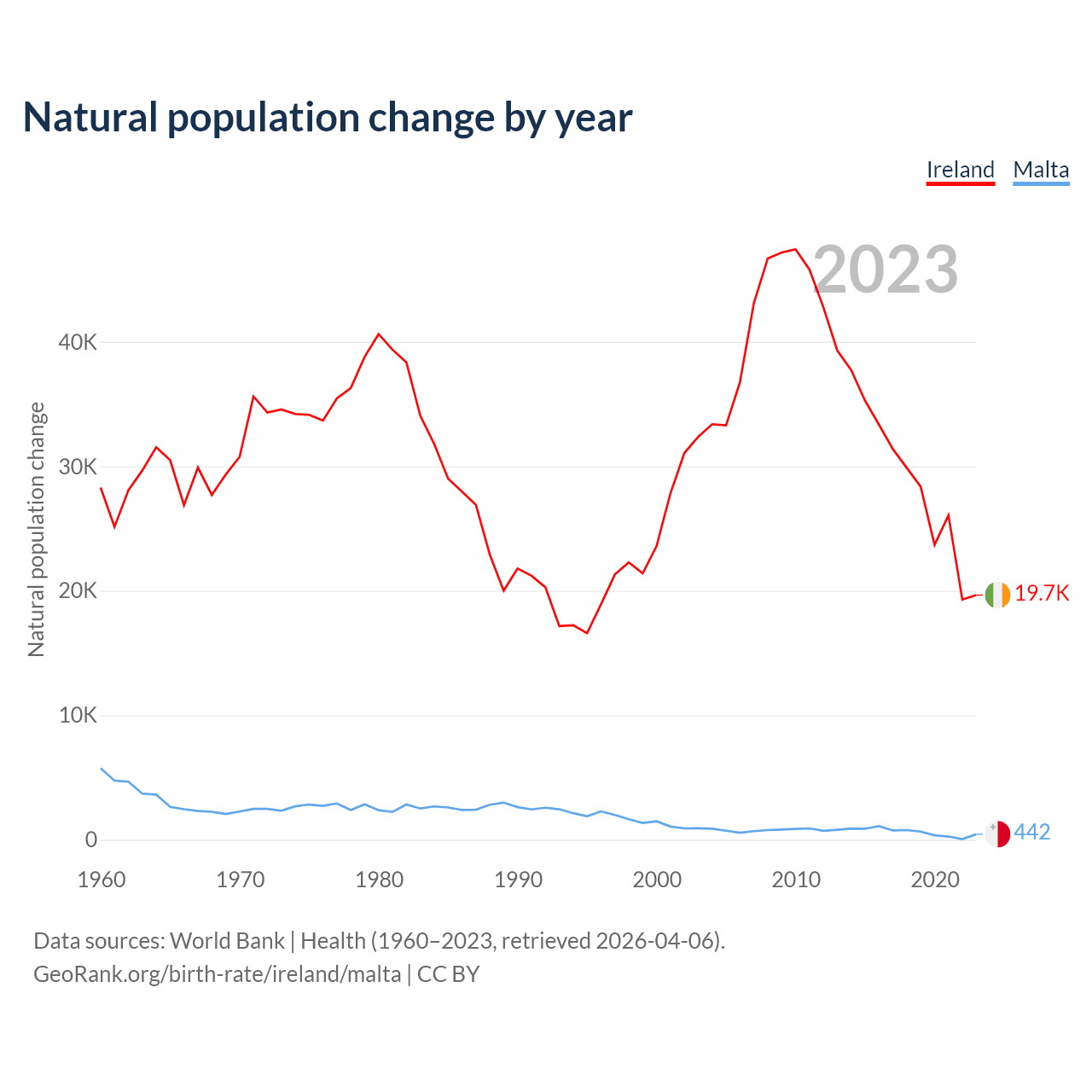 Natural population change by year

Ireland Malta

2023

Natural population change

40K
30K
20K
10K
0

19.7K
442

1960 1970 1980 1990 2000 2010 2020

Data sources: World Bank | Health (1960–2023, retrieved 2026-04-06).
GeoRank.org/birth-rate/ireland/malta | CC BY